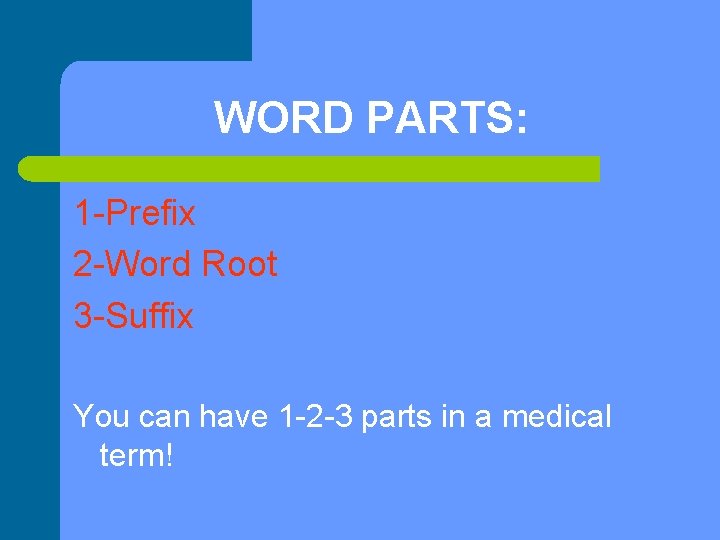 WORD PARTS:

1-Prefix
2-Word Root
3-Suffix

You can have 1-2-3 parts in a medical term!